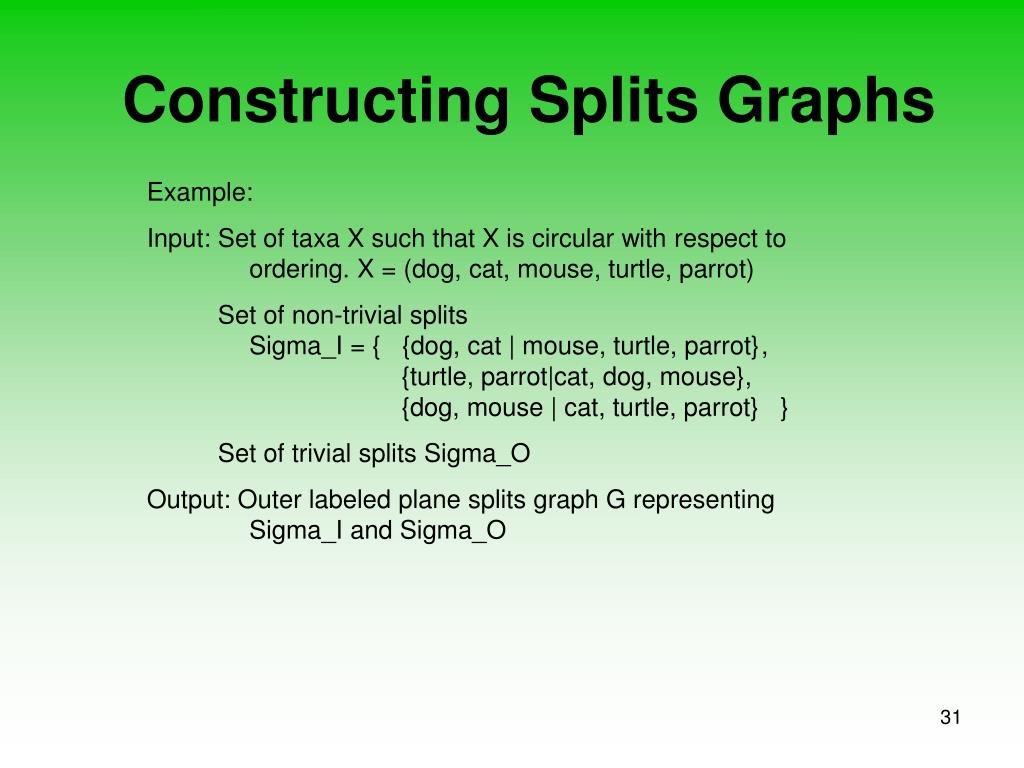 Constructing Splits Graphs

Example:

Input: Set of taxa X such that X is circular with respect to ordering. X = (dog, cat, mouse, turtle, parrot)

Set of non-trivial splits
Sigma_I = { {dog, cat | mouse, turtle, parrot},
{turtle, parrot|cat, dog, mouse},
{dog, mouse | cat, turtle, parrot} }

Set of trivial splits Sigma_O

Output: Outer labeled plane splits graph G representing Sigma_I and Sigma_O

31